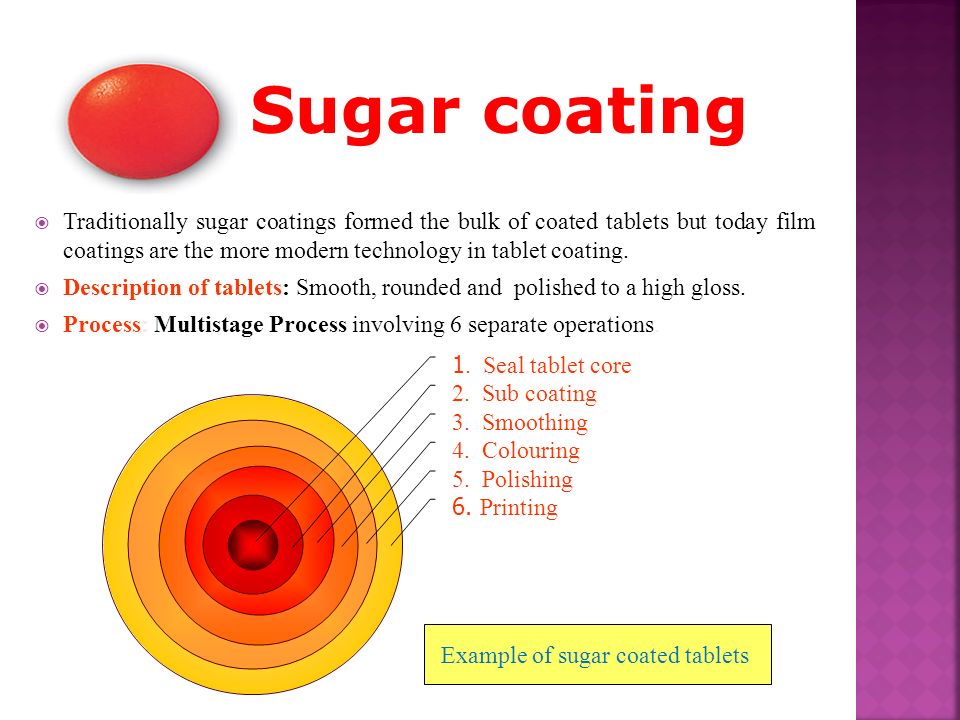 Sugar coating

Traditionally sugar coatings formed the bulk of coated tablets but today film coatings are the more modern technology in tablet coating.

Description of tablets: Smooth, rounded and polished to a high gloss.

Process: Multistage Process involving 6 separate operations

1. Seal tablet core
2. Sub coating
3. Smoothing
4. Colouring
5. Polishing
6. Printing

Example of sugar coated tablets